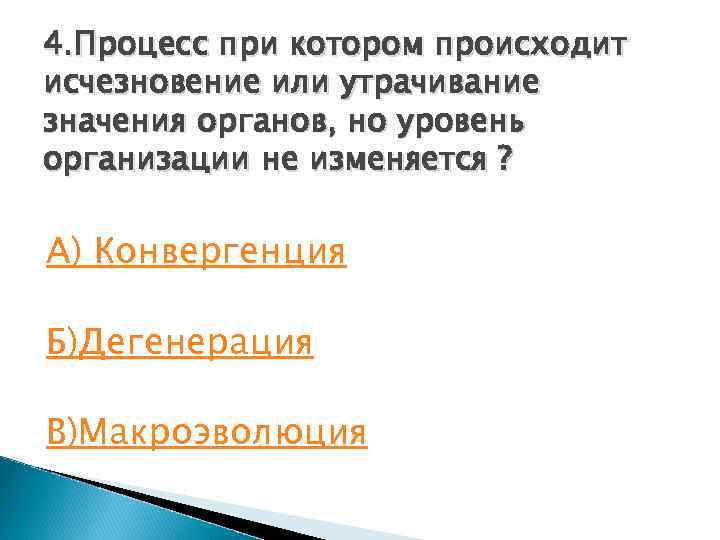 4.Процесс при котором происходит исчезновение или утрачивание значения органов, но уровень организации не изменяется ?

А) Конвергенция

Б)Дегенерация

В)Макроэволюция